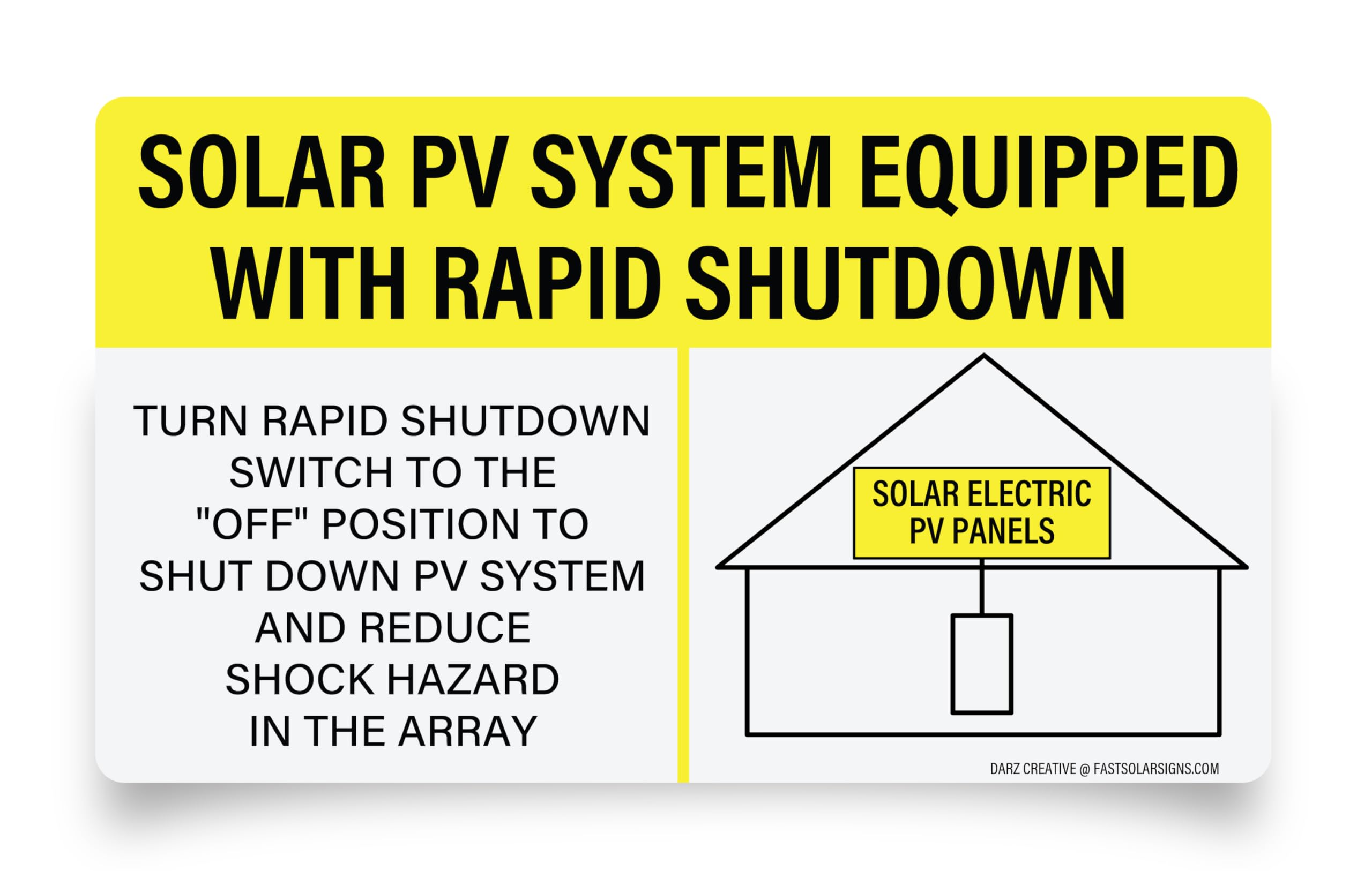 SOLAR PV SYSTEM EQUIPPED WITH RAPID SHUTDOWN

TURN RAPID SHUTDOWN SWITCH TO THE "OFF" POSITION TO SHUT DOWN PV SYSTEM AND REDUCE SHOCK HAZARD IN THE ARRAY

SOLAR ELECTRIC PV PANELS

DARZ CREATIVE @ FASTSOLARSIGNS.COM